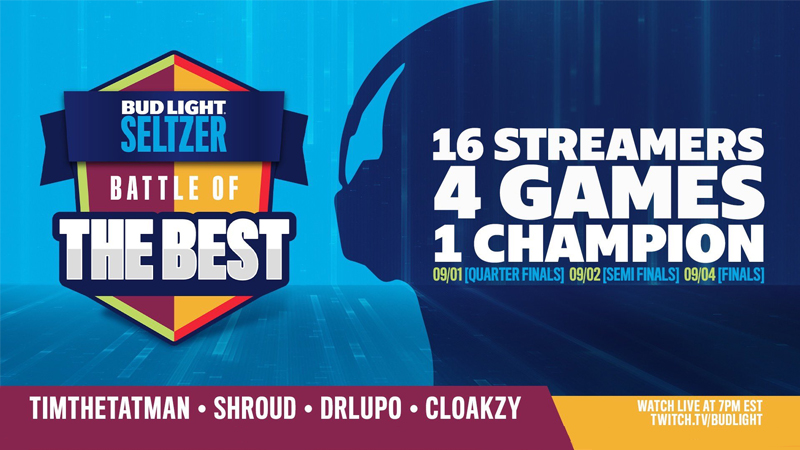 BUD LIGHT SELTZER
BATTLE OF
THE BEST

16 STREAMERS
4 GAMES
1 CHAMPION

09/01 [QUARTER FINALS] 09/02 [SEMI FINALS] 09/04 [FINALS]

TIMTHETATMAN • SHROUD • DRLUPO • CLOAKZY

WATCH LIVE AT 7PM EST
TWITCH.TV/BUDLIGHT